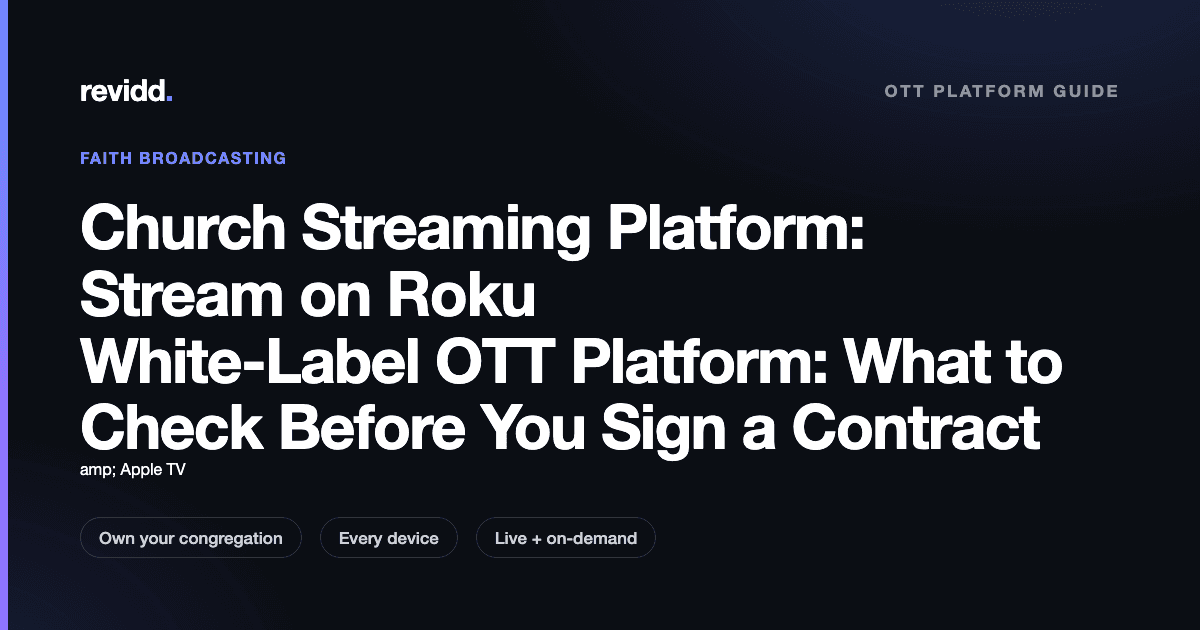 revidd.

OTT PLATFORM GUIDE

FAITH BROADCASTING

Church Streaming Platform: Stream on Roku White-Label OTT Platform: What to Check Before You Sign a Contract

amp; Apple TV

Own your congregation

Every device

Live + on-demand